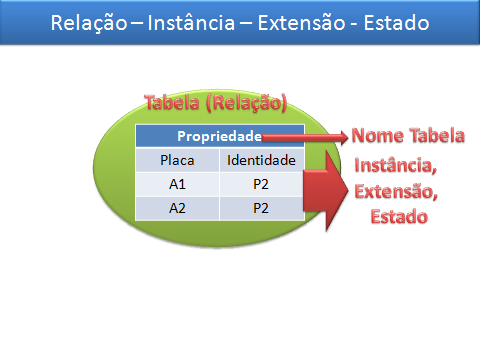 Relação – Instância – Extensão - Estado

Tabela (Relação)

| Propriedade | |
|---|---|
| Placa | Identidade |
| A1 | P2 |
| A2 | P2 |

Nome Tabela

Instância, Extensão, Estado